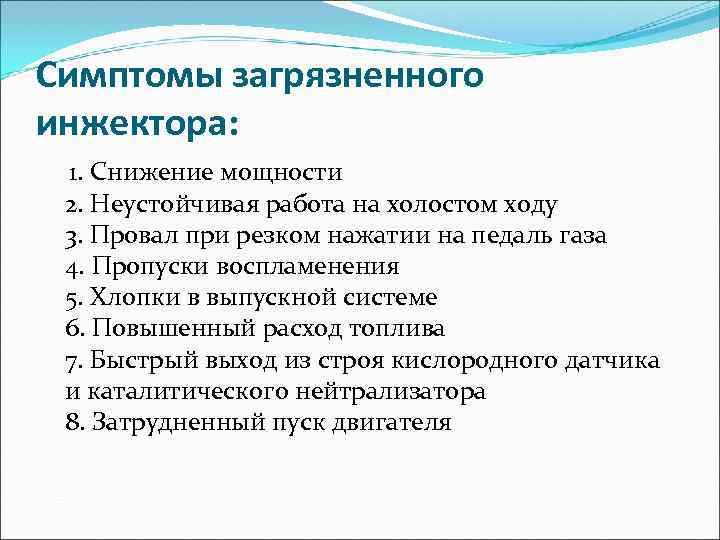 Симптомы загрязненного инжектора:

1. Снижение мощности
2. Неустойчивая работа на холостом ходу
3. Провал при резком нажатии на педаль газа
4. Пропуски воспламенения
5. Хлопки в выпускной системе
6. Повышенный расход топлива
7. Быстрый выход из строя кислородного датчика и каталитического нейтрализатора
8. Затрудненный пуск двигателя